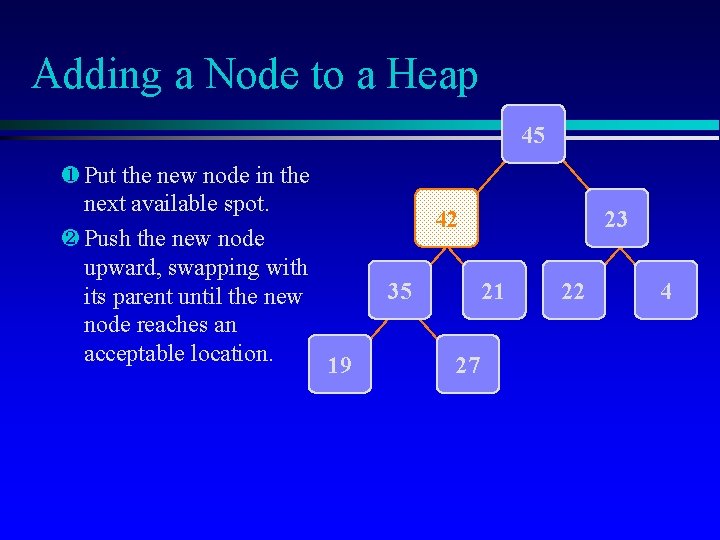 Adding a Node to a Heap

❶ Put the new node in the next available spot.

❷ Push the new node upward, swapping with its parent until the new node reaches an acceptable location.

45

42

23

35

21

22

4

19

27